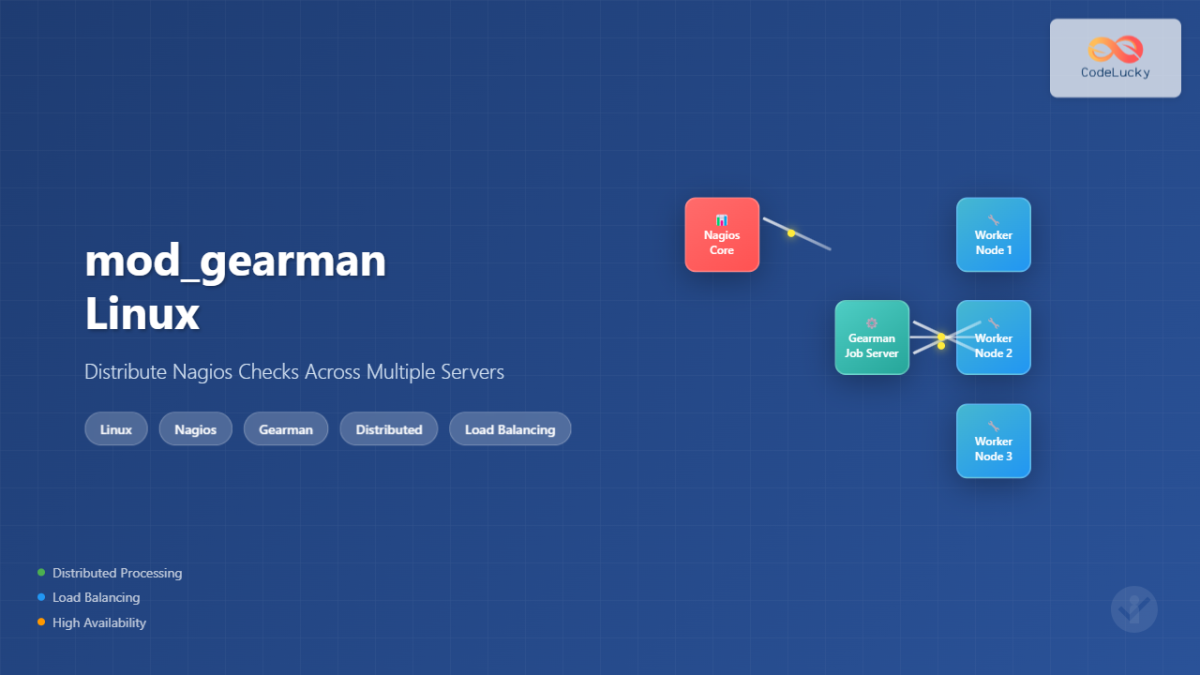 CodeLucky

mod_gearman
Linux

Distribute Nagios Checks Across Multiple Servers

Linux Nagios Gearman Distributed Load Balancing

Nagios Core

Gearman Job Server

Worker Node 1

Worker Node 2

Worker Node 3

Distributed Processing
Load Balancing
High Availability